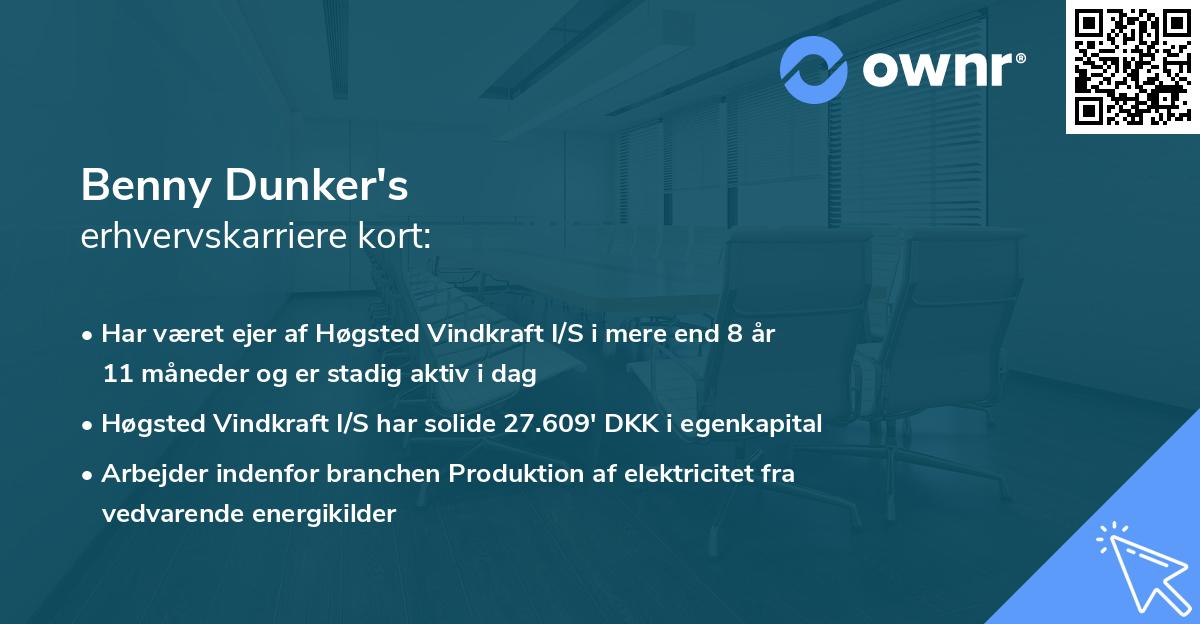 ownr®

Benny Dunker's
erhvervskarriere kort:

• Har været ejer af Høgsted Vindkraft I/S i mere end 8 år 11 måneder og er stadig aktiv i dag

• Høgsted Vindkraft I/S har solide 27.609' DKK i egenkapital

• Arbejder indenfor branchen Produktion af elektricitet fra vedvarende energikilder